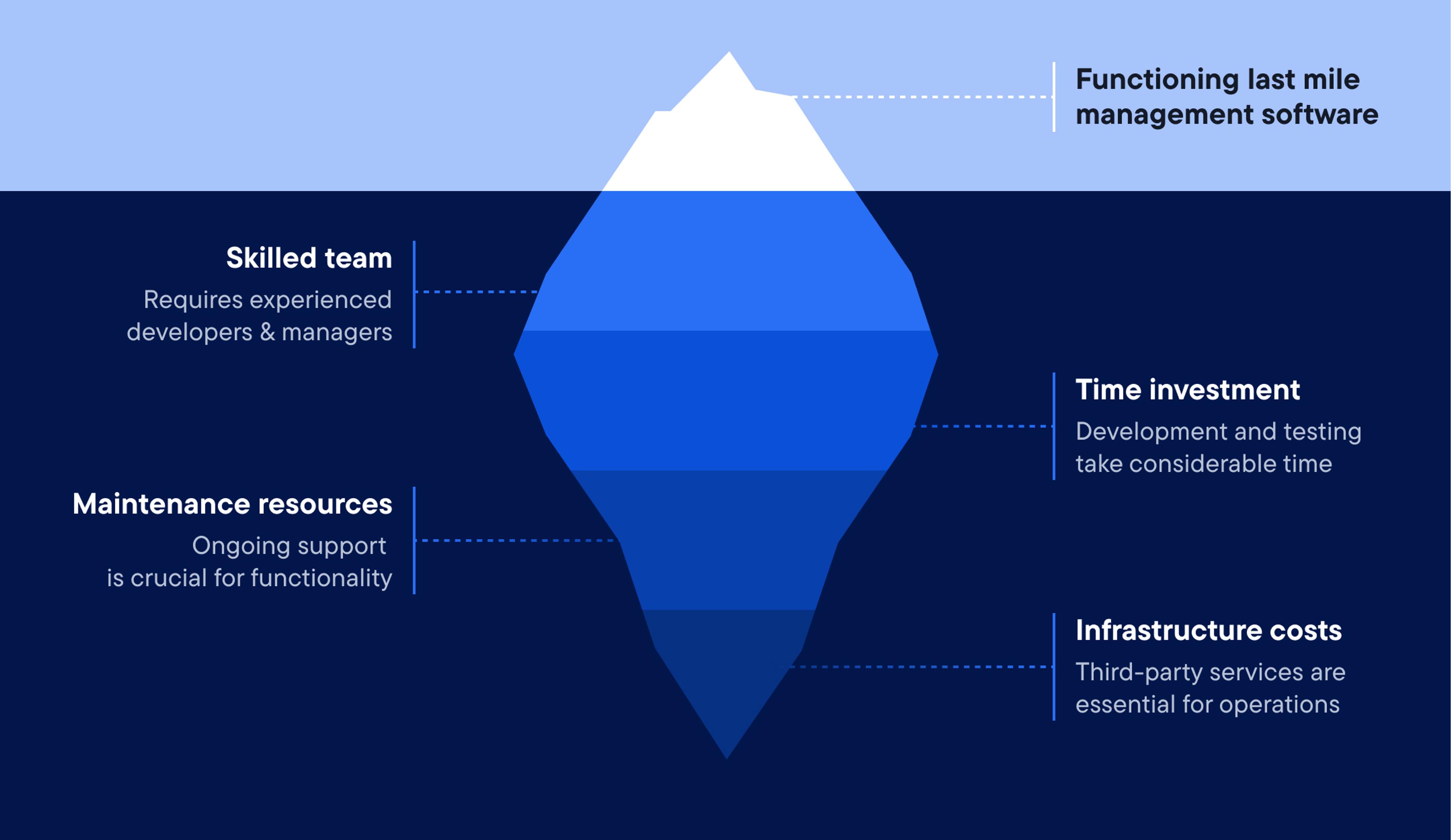 Functioning last mile management software

Skilled team
Requires experienced developers & managers

Time investment
Development and testing take considerable time

Maintenance resources
Ongoing support is crucial for functionality

Infrastructure costs
Third-party services are essential for operations